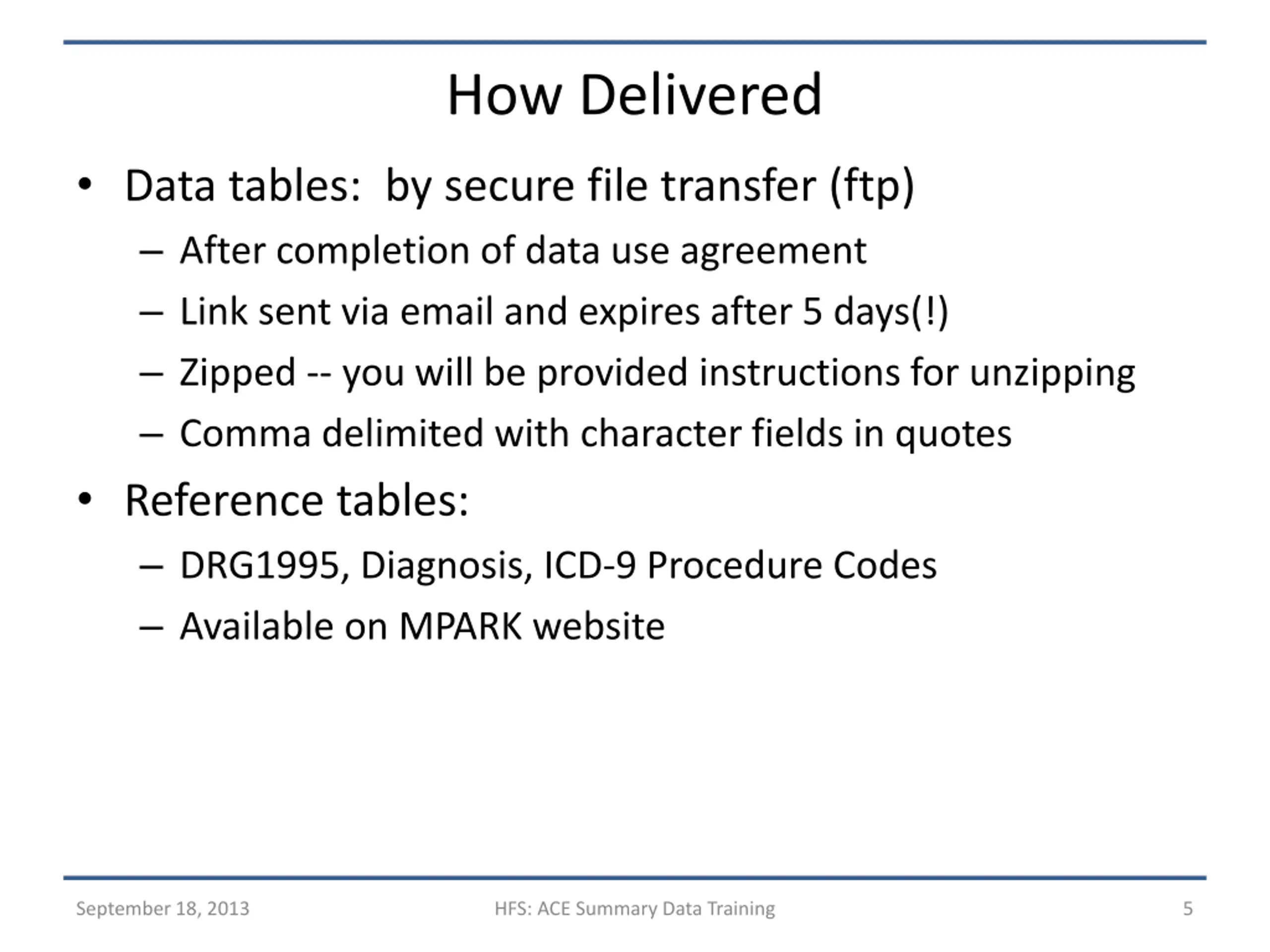 How Delivered

• Data tables: by secure file transfer (ftp)
– After completion of data use agreement
– Link sent via email and expires after 5 days(!)
– Zipped -- you will be provided instructions for unzipping
– Comma delimited with character fields in quotes

• Reference tables:
– DRG1995, Diagnosis, ICD-9 Procedure Codes
– Available on MPARK website

September 18, 2013 HFS: ACE Summary Data Training 5